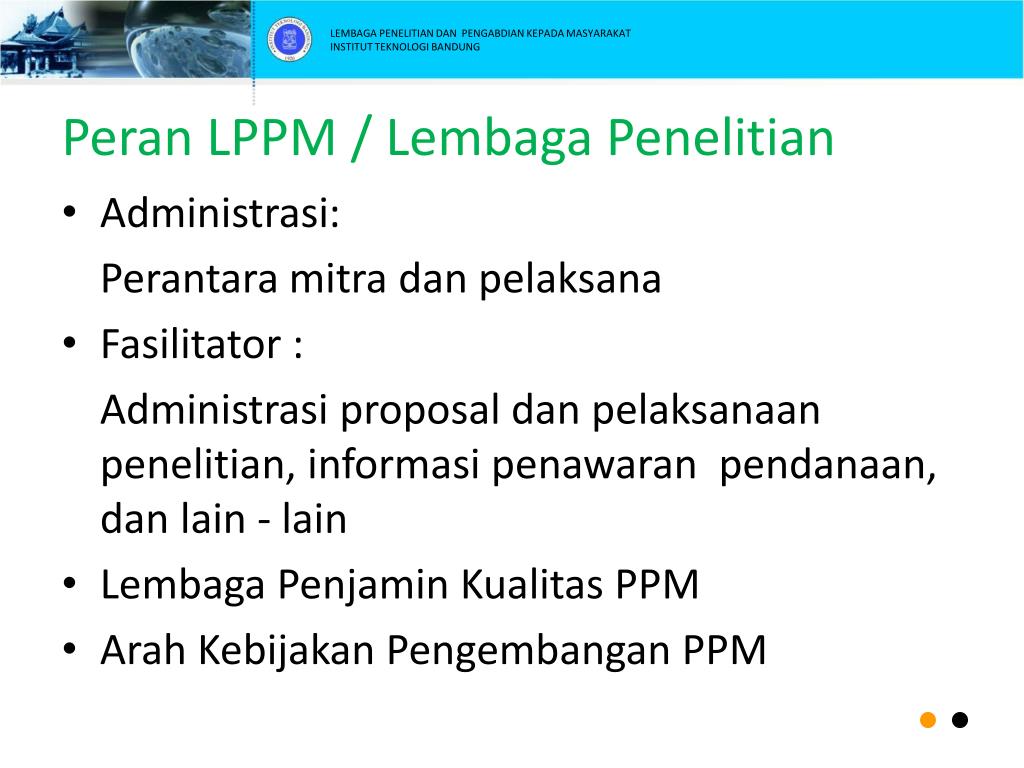 LEMBAGA PENELITIAN DAN PENGABDIAN KEPADA MASYARAKAT
INSTITUT TEKNOLOGI BANDUNG

Peran LPPM / Lembaga Penelitian

• Administrasi:
Perantara mitra dan pelaksana
• Fasilitator :
Administrasi proposal dan pelaksanaan penelitian, informasi penawaran pendanaan, dan lain - lain
• Lembaga Penjamin Kualitas PPM
• Arah Kebijakan Pengembangan PPM